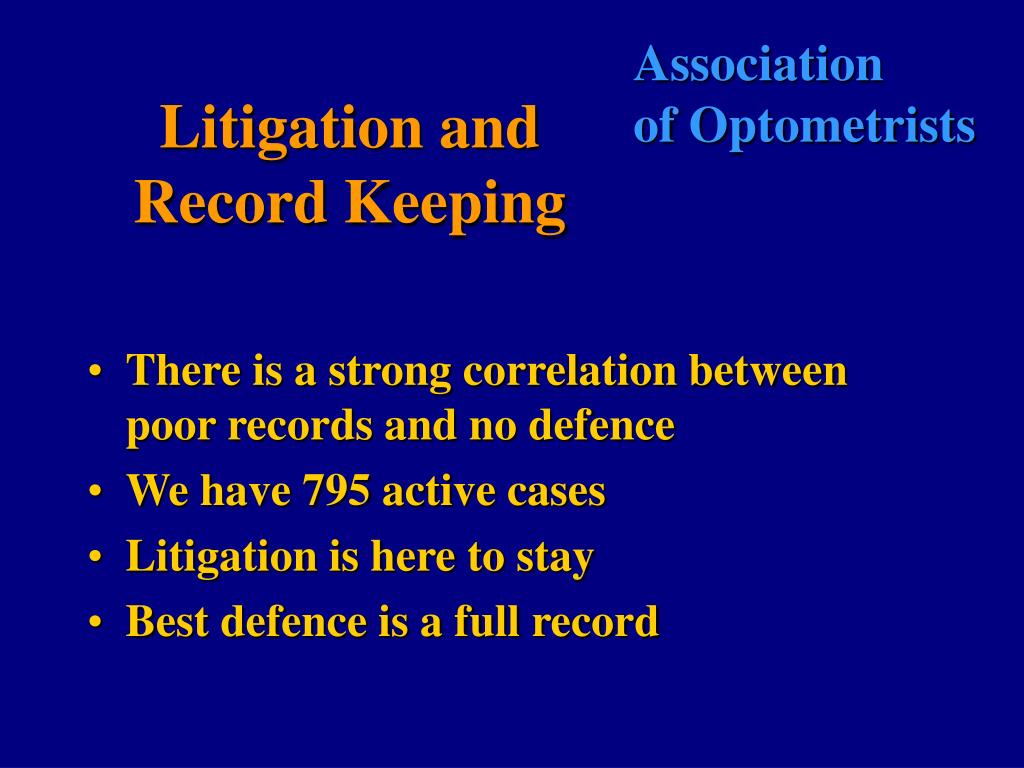 Association of Optometrists

Litigation and Record Keeping

• There is a strong correlation between poor records and no defence
• We have 795 active cases
• Litigation is here to stay
• Best defence is a full record